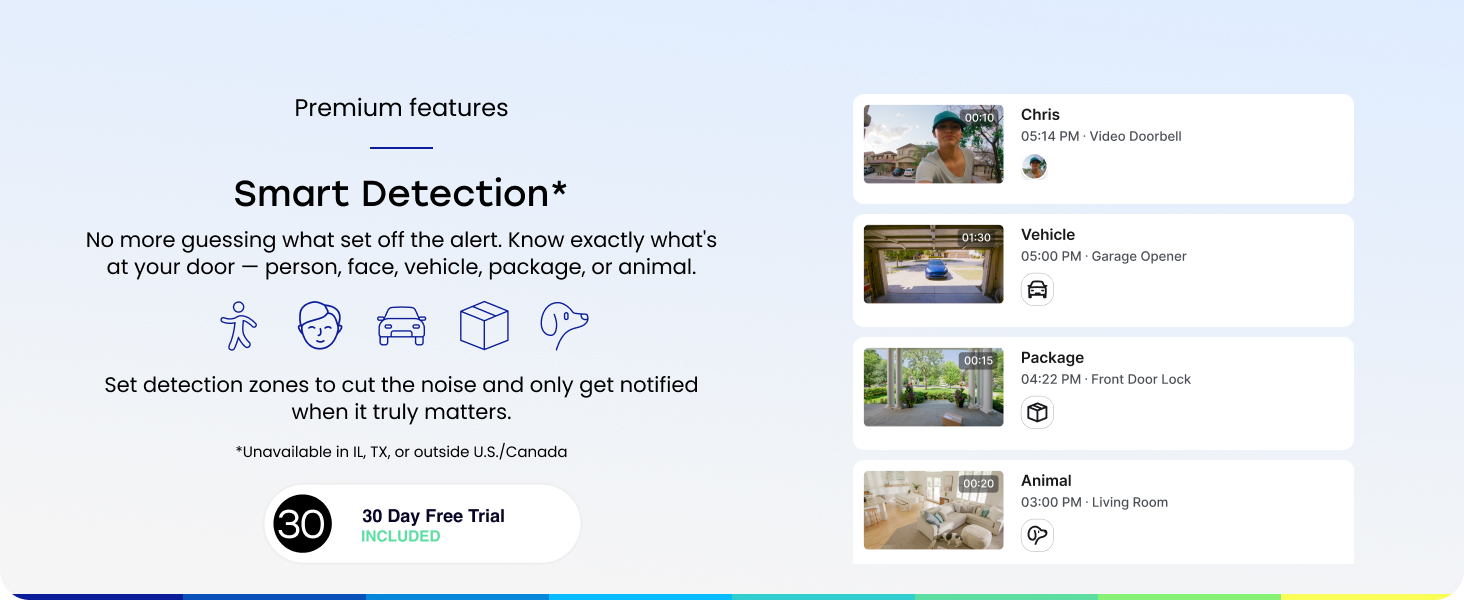 Premium features

Smart Detection*

No more guessing what set off the alert. Know exactly what's at your door — person, face, vehicle, package, or animal.

Set detection zones to cut the noise and only get notified when it truly matters.

*Unavailable in IL, TX, or outside U.S./Canada

30 30 Day Free Trial INCLUDED

00:10 Chris
05:14 PM · Video Doorbell

01:30 Vehicle
05:00 PM · Garage Opener

00:15 Package
04:22 PM · Front Door Lock

00:20 Animal
03:00 PM · Living Room